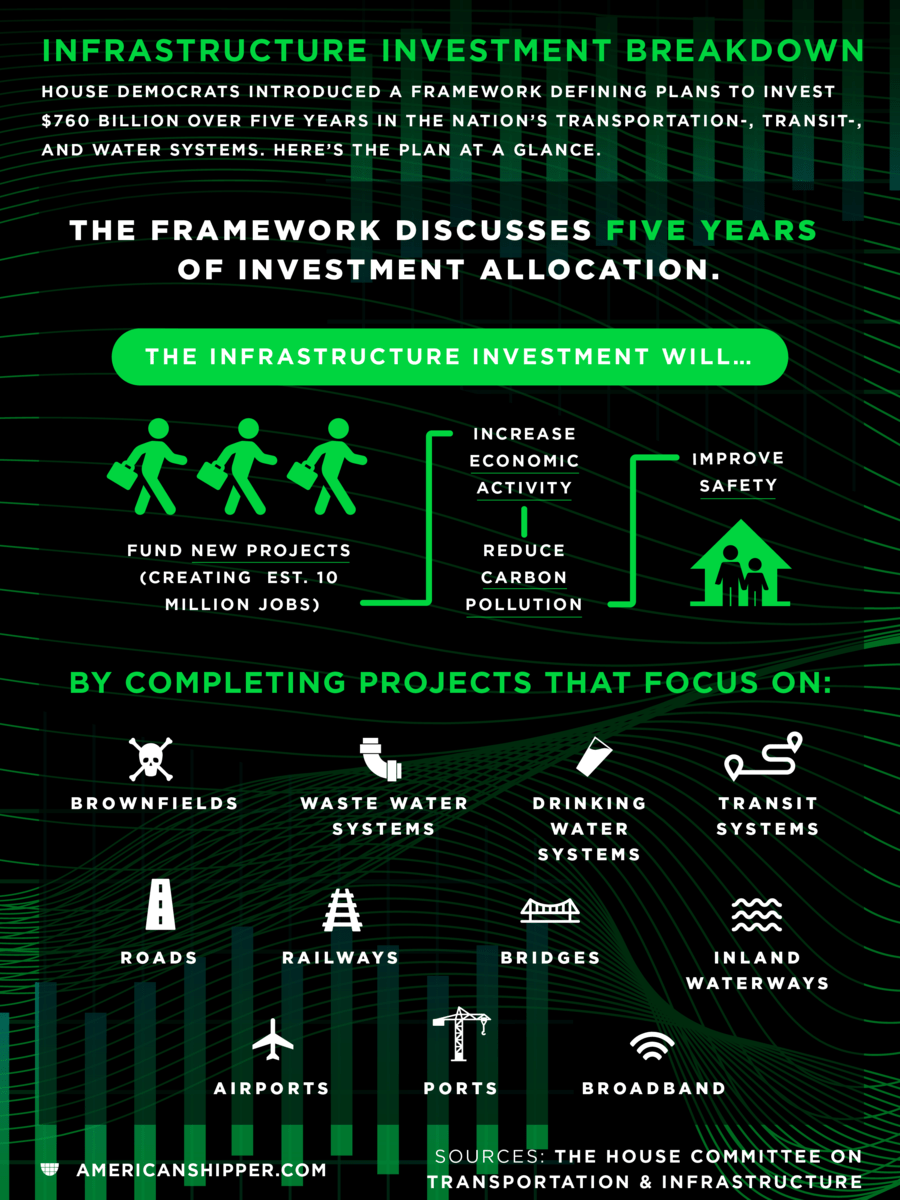 INFRASTRUCTURE INVESTMENT BREAKDOWN

HOUSE DEMOCRATS INTRODUCED A FRAMEWORK DEFINING PLANS TO INVEST $760 BILLION OVER FIVE YEARS IN THE NATION'S TRANSPORTATION-, TRANSIT-, AND WATER SYSTEMS. HERE'S THE PLAN AT A GLANCE.

THE FRAMEWORK DISCUSSES FIVE YEARS OF INVESTMENT ALLOCATION.

THE INFRASTRUCTURE INVESTMENT WILL...

FUND NEW PROJECTS (CREATING EST. 10 MILLION JOBS)

INCREASE ECONOMIC ACTIVITY

REDUCE CARBON POLLUTION

IMPROVE SAFETY

BY COMPLETING PROJECTS THAT FOCUS ON:

BROWNFIELDS

WASTE WATER SYSTEMS

DRINKING WATER SYSTEMS

TRANSIT SYSTEMS

ROADS

RAILWAYS

BRIDGES

INLAND WATERWAYS

AIRPORTS

PORTS

BROADBAND

AMERICANSHIPPER.COM

SOURCES: THE HOUSE COMMITTEE ON TRANSPORTATION & INFRASTRUCTURE